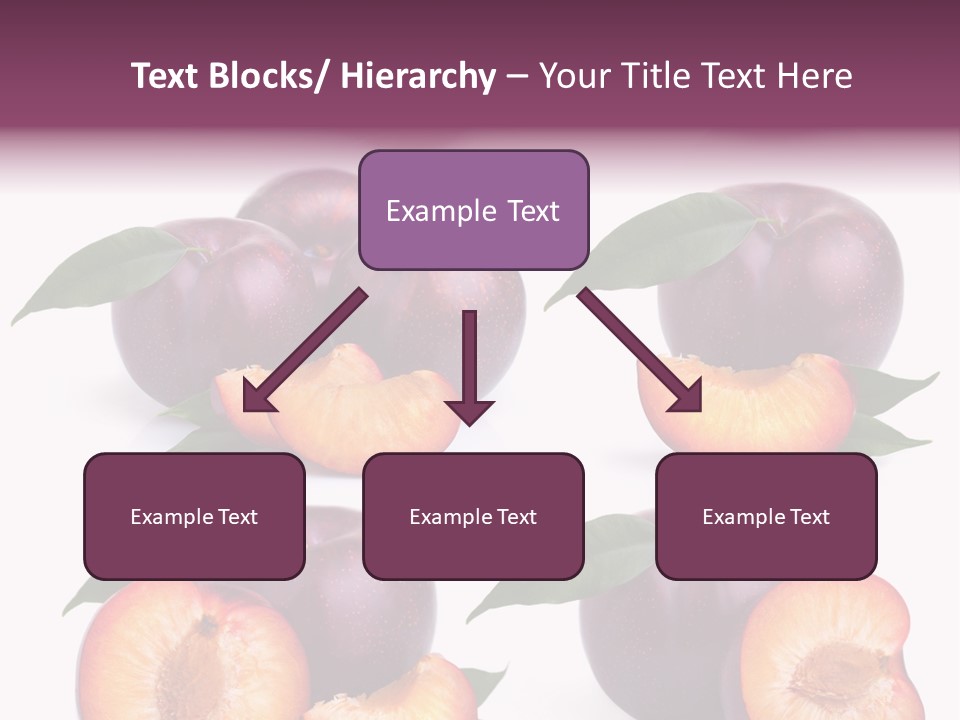 Text Blocks/ Hierarchy – Your Title Text Here

Example Text

Example Text

Example Text

Example Text